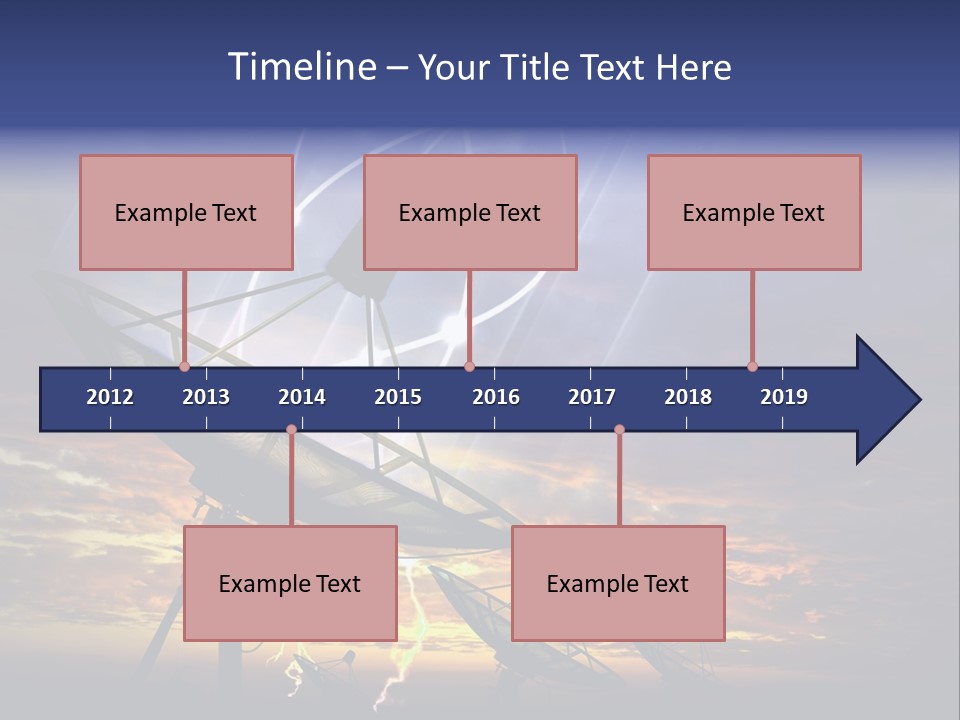 Timeline – Your Title Text Here

Example Text

Example Text

Example Text

2012 2013 2014 2015 2016 2017 2018 2019

Example Text

Example Text